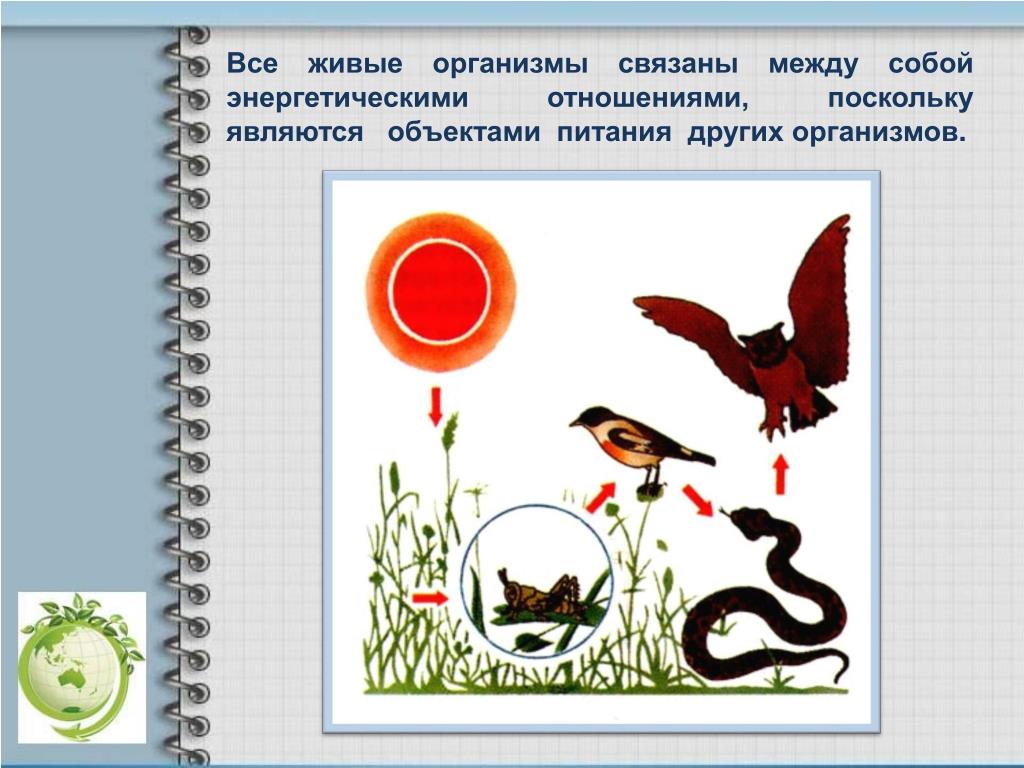 Все живые организмы связаны между собой энергетическими отношениями, поскольку являются объектами питания других организмов.